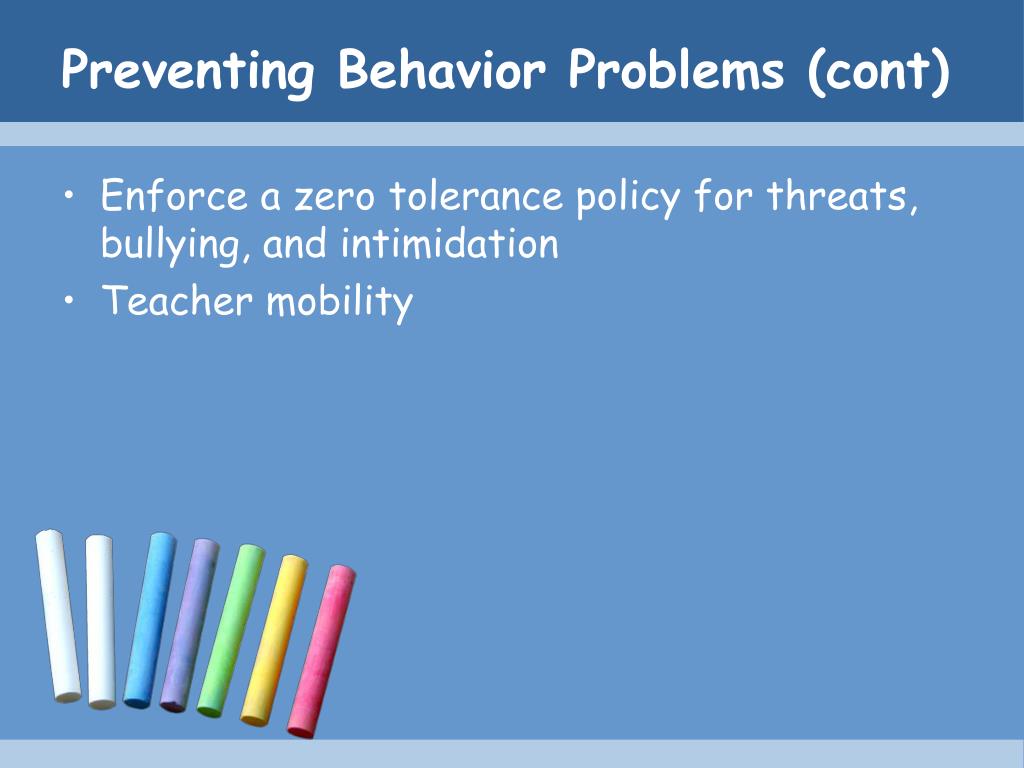 Preventing Behavior Problems (cont)

• Enforce a zero tolerance policy for threats, bullying, and intimidation
• Teacher mobility